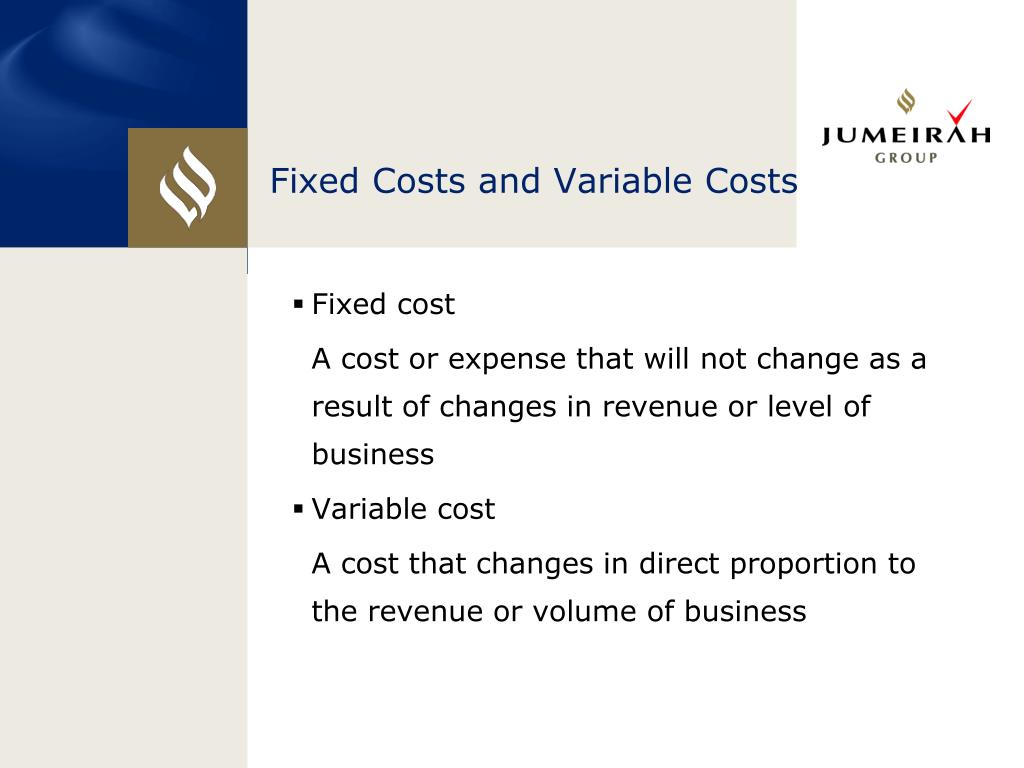 JUMEIRAH
GROUP

Fixed Costs and Variable Costs

▪ Fixed cost

A cost or expense that will not change as a result of changes in revenue or level of business

▪ Variable cost

A cost that changes in direct proportion to the revenue or volume of business